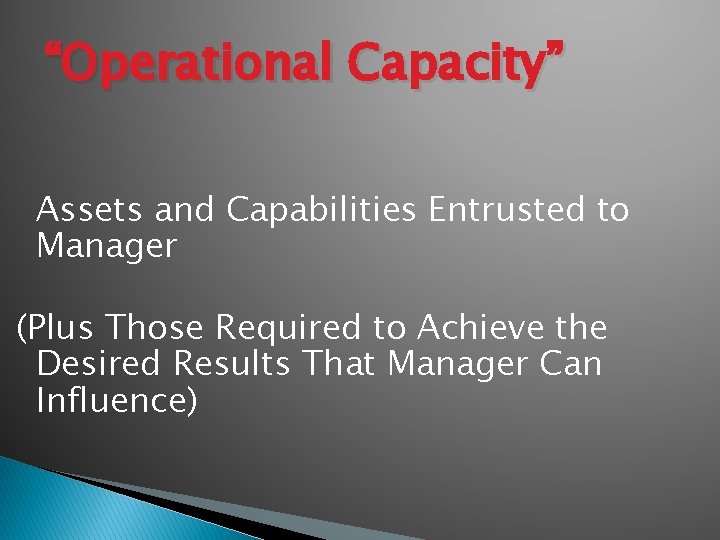 "Operational Capacity"

Assets and Capabilities Entrusted to Manager

(Plus Those Required to Achieve the Desired Results That Manager Can Influence)